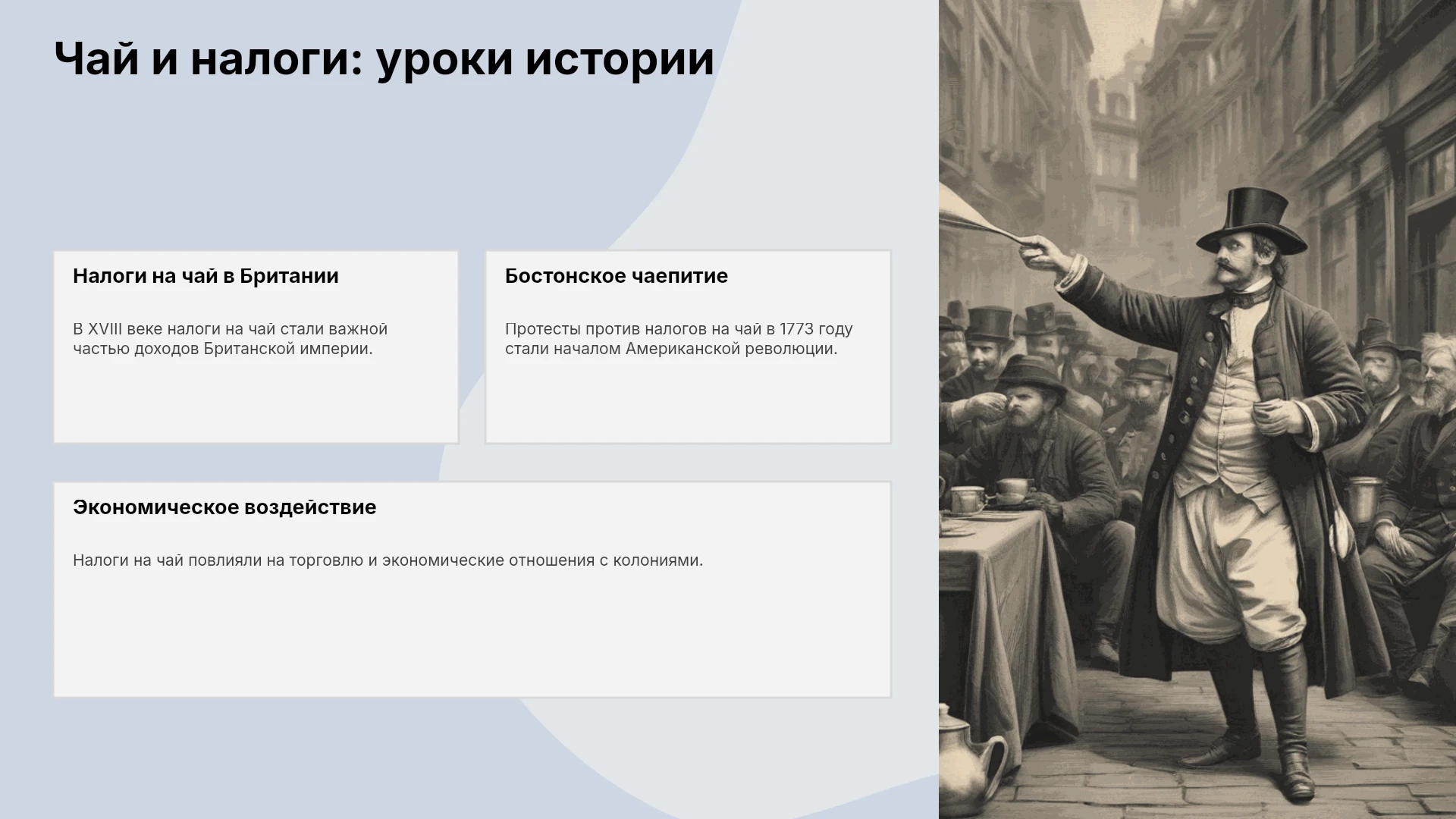 Чай и налоги: уроки истории

Налоги на чай в Британии

В XVIII веке налоги на чай стали важной частью доходов Британской империи.

Бостонское чаепитие

Протесты против налогов на чай в 1773 году стали началом Американской революции.

Экономическое воздействие

Налоги на чай повлияли на торговлю и экономические отношения с колониями.